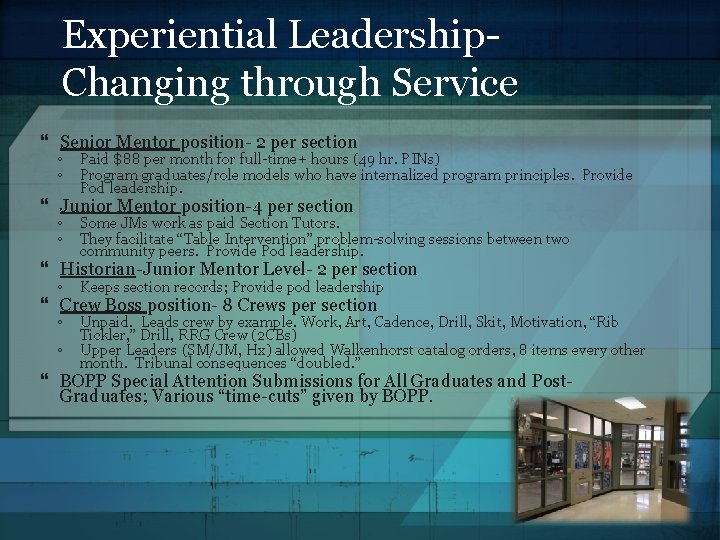 Experiential Leadership-
Changing through Service

“ Senior Mentor position- 2 per section
◦ Paid $88 per month for full-time+ hours (49 hr. PINs)
◦ Program graduates/role models who have internalized program principles. Provide Pod leadership.

“ Junior Mentor position-4 per section
◦ Some JMs work as paid Section Tutors.
◦ They facilitate “Table Intervention”,problem-solving sessions between two community peers. Provide Pod leadership.

“ Historian-Junior Mentor Level- 2 per section
◦ Keeps section records; Provide pod leadership

“ Crew Boss position- 8 Crews per section
◦ Unpaid, Leads crew by example. Work, Art, Cadence, Drill, Skit, Motivation, “Rib Tickler,” Drill, RRG Crew (2CBs)
◦ Upper Leaders (SM/JM, Hx) allowed Walkenhorst catalog orders, 8 items every other month. Tribunal consequences “doubled.”

“ BOPP Special Attention Submissions for All Graduates and Post-Graduates; Various “time-cuts” given by BOPP.